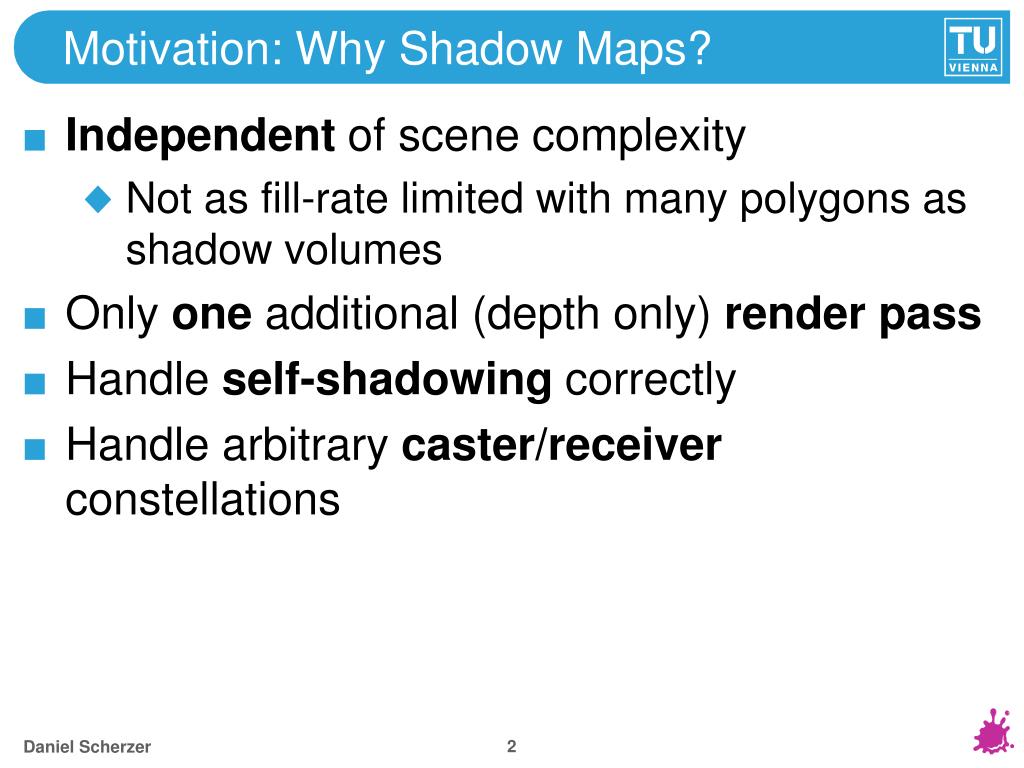 Motivation: Why Shadow Maps?

TU VIENNA

■ Independent of scene complexity

◆ Not as fill-rate limited with many polygons as shadow volumes

■ Only one additional (depth only) render pass

■ Handle self-shadowing correctly

■ Handle arbitrary caster/receiver constellations

Daniel Scherzer

2